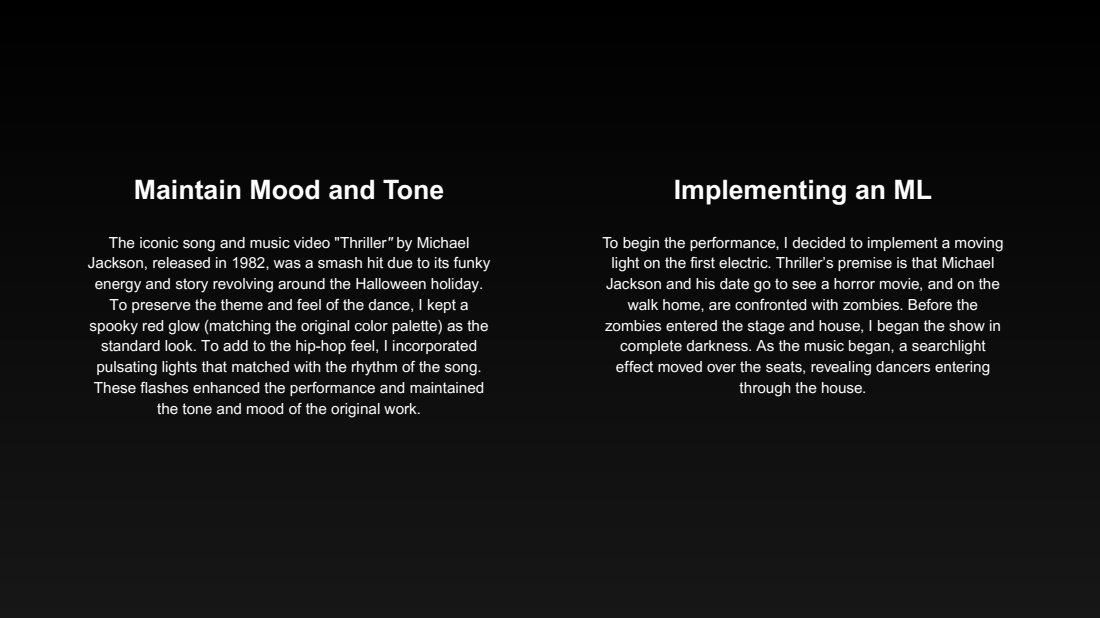 Maintain Mood and Tone

The iconic song and music video "Thriller" by Michael Jackson, released in 1982, was a smash hit due to its funky energy and story revolving around the Halloween holiday. To preserve the theme and feel of the dance, I kept a spooky red glow (matching the original color palette) as the standard look. To add to the hip-hop feel, I incorporated pulsating lights that matched with the rhythm of the song. These flashes enhanced the performance and maintained the tone and mood of the original work.

Implementing an ML

To begin the performance, I decided to implement a moving light on the first electric. Thriller's premise is that Michael Jackson and his date go to see a horror movie, and on the walk home, are confronted with zombies. Before the zombies entered the stage and house, I began the show in complete darkness. As the music began, a searchlight effect moved over the seats, revealing dancers entering through the house.